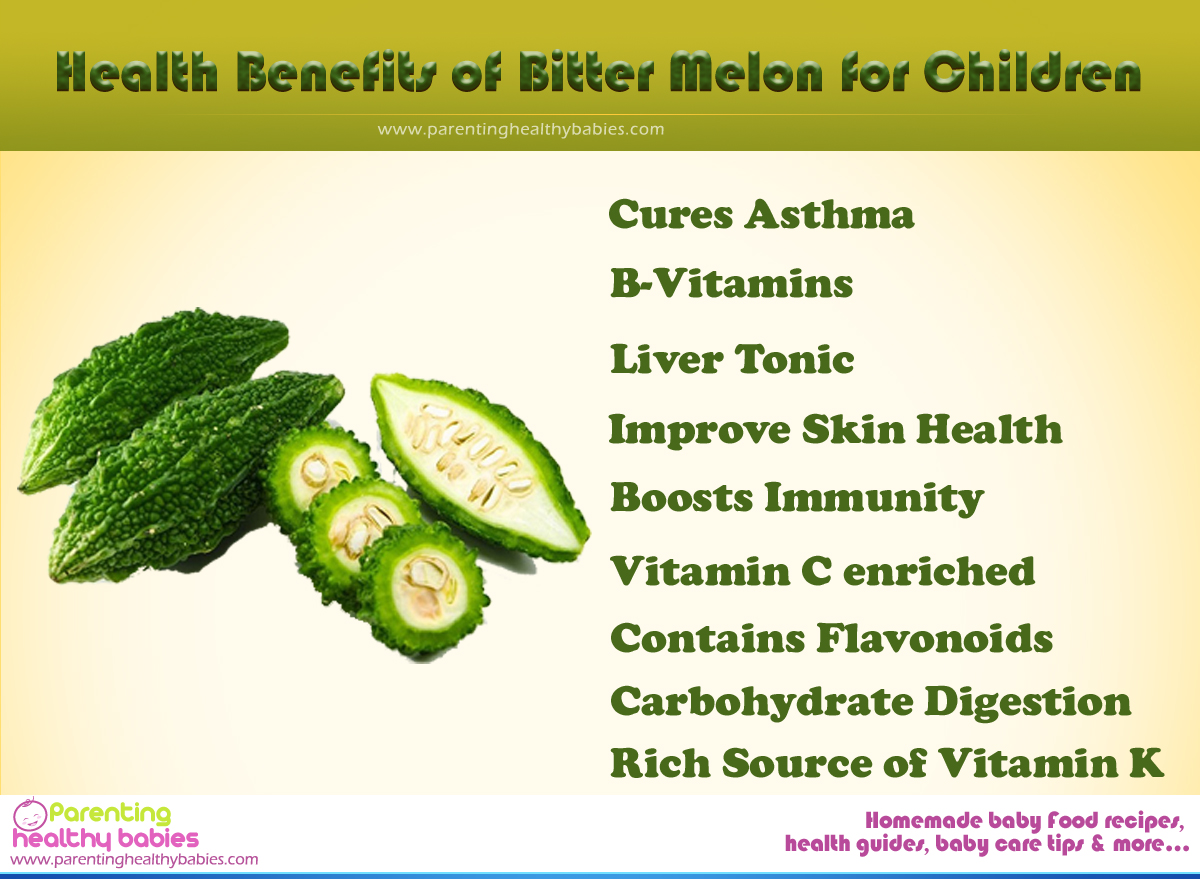 Health Benefits of Bitter Melon for Children

www.parentinghealthybabies.com

Cures Asthma

B-Vitamins

Liver Tonic

Improve Skin Health

Boosts Immunity

Vitamin C enriched

Contains Flavonoids

Carbohydrate Digestion

Rich Source of Vitamin K

Parenting healthy babies
www.parentinghealthybabies.com

Homemade baby food recipes, health guides, baby care tips & more...